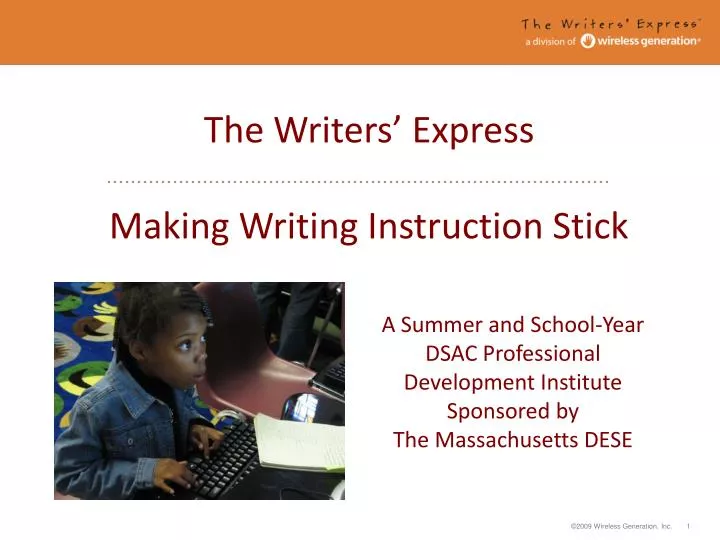 The Writers' Express™
a division of wireless generation®

The Writers' Express

Making Writing Instruction Stick

A Summer and School-Year DSAC Professional Development Institute Sponsored by The Massachusetts DESE

©2009 Wireless Generation, Inc. 1